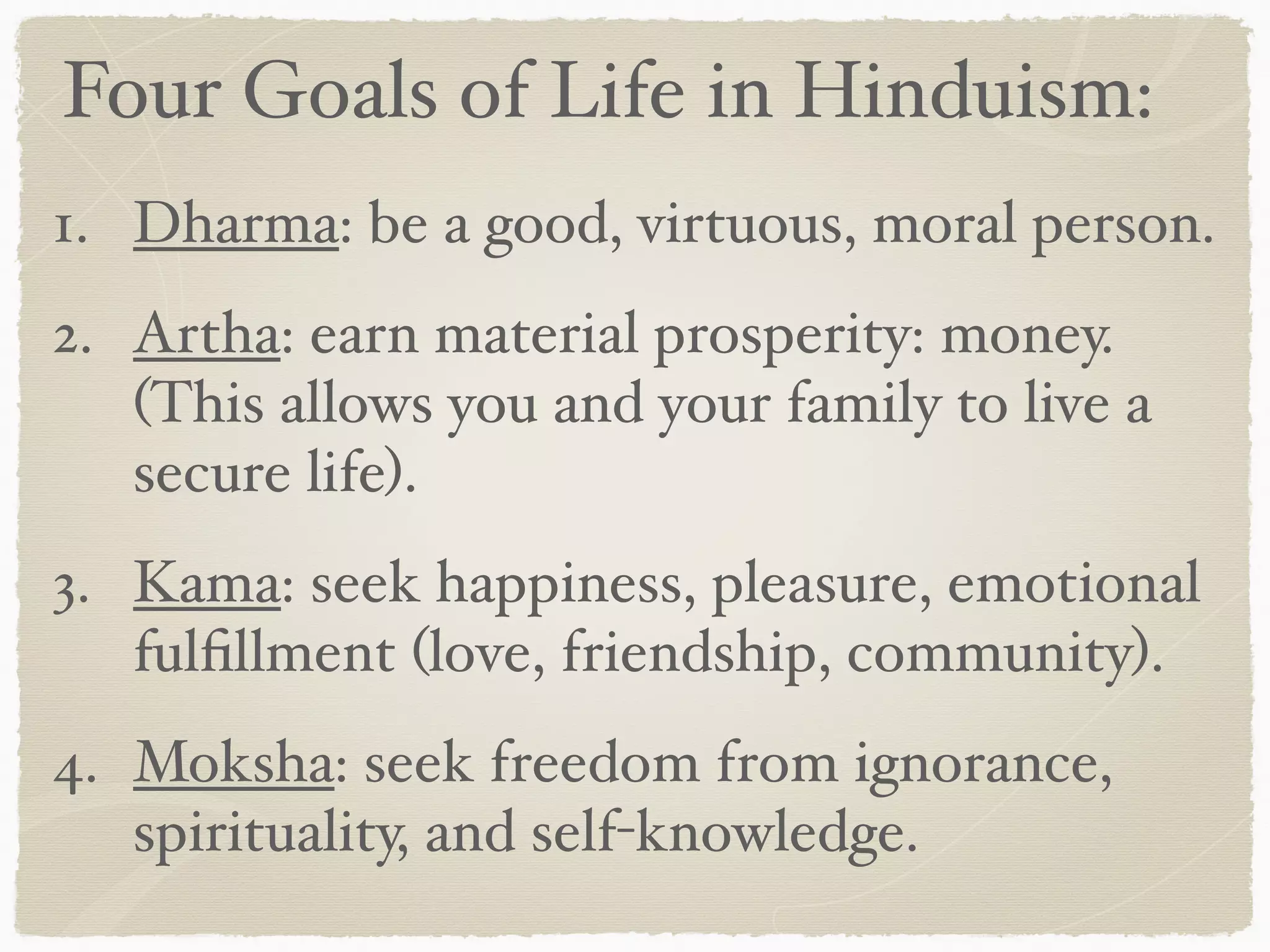 Four Goals of Life in Hinduism:

1. Dharma: be a good, virtuous, moral person.

2. Artha: earn material prosperity: money. (This allows you and your family to live a secure life).

3. Kama: seek happiness, pleasure, emotional fulfillment (love, friendship, community).

4. Moksha: seek freedom from ignorance, spirituality, and self-knowledge.